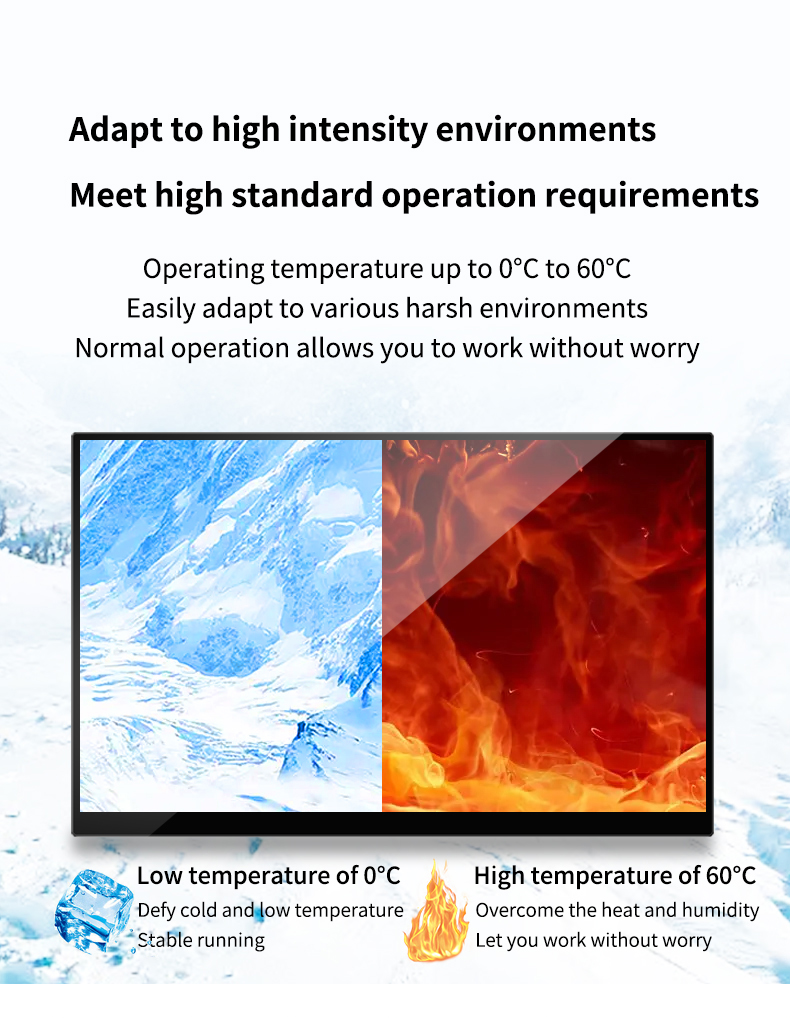 Adapt to high intensity environments

Meet high standard operation requirements

Operating temperature up to 0°C to 60°C
Easily adapt to various harsh environments
Normal operation allows you to work without worry

Low temperature of 0°C
Defy cold and low temperature
Stable running

High temperature of 60°C
Overcome the heat and humidity
Let you work without worry